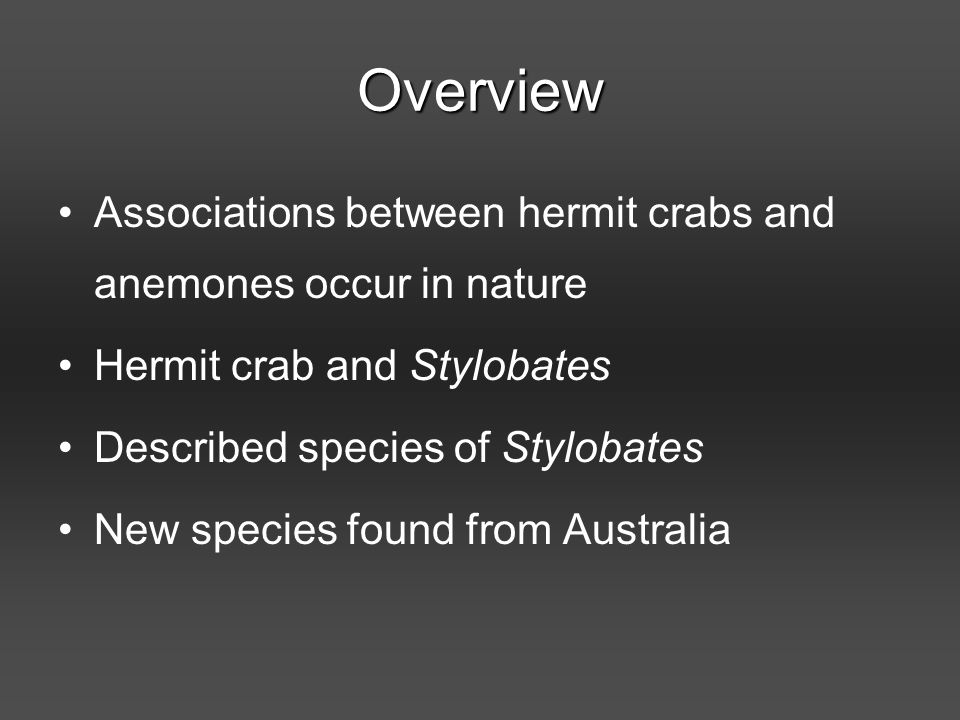 Overview

• Associations between hermit crabs and anemones occur in nature
• Hermit crab and Stylobates
• Described species of Stylobates
• New species found from Australia